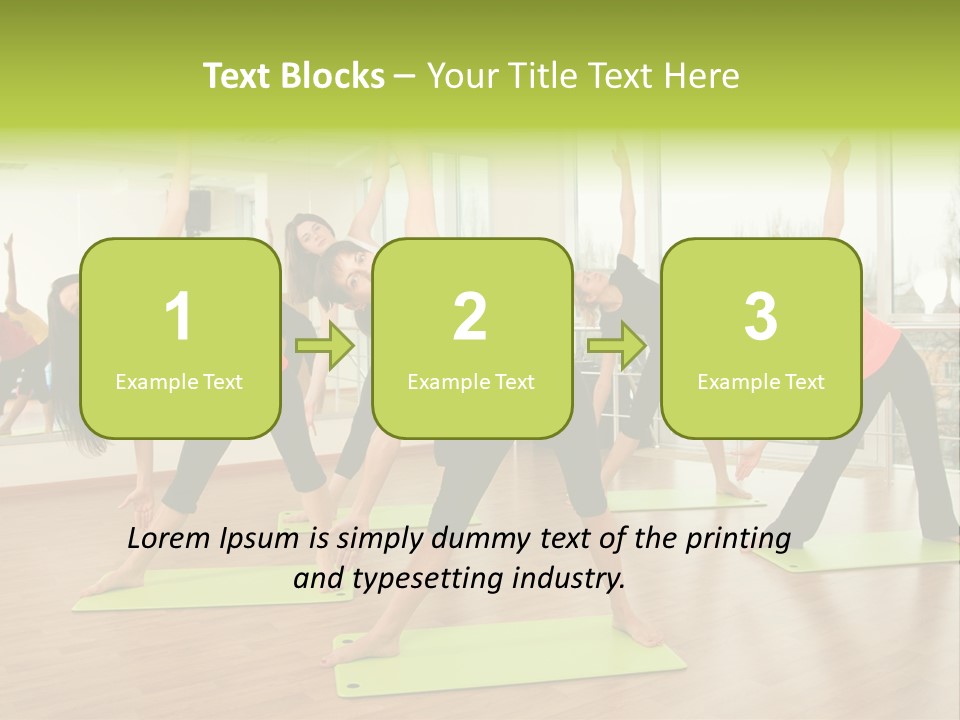 Text Blocks – Your Title Text Here

1
Example Text

2
Example Text

3
Example Text

Lorem Ipsum is simply dummy text of the printing and typesetting industry.